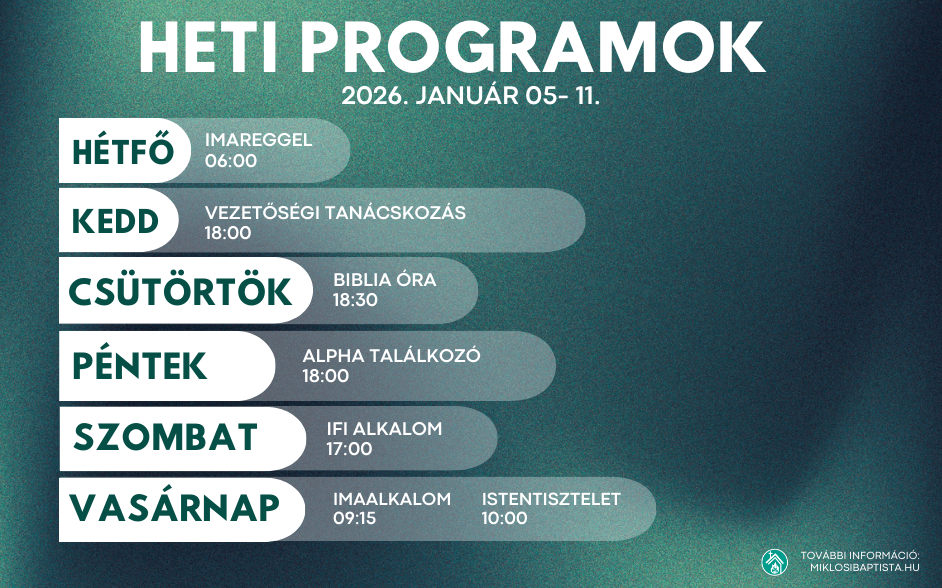 HETI PROGRAMOK
2026. JANUÁR 05- 11.

HÉTFŐ
IMAREGGEL
06:00

KEDD
VEZETŐSÉGI TANÁCSKOZÁS
18:00

CSÜTÖRTÖK
BIBLIA ÓRA
18:30

PÉNTEK
ALPHA TALÁLKOZÓ
18:00

SZOMBAT
IFI ALKALOM
17:00

VASÁRNAP
IMAALKALOM
09:15
ISTENTISZTELET
10:00

TOVÁBBI INFORMÁCIÓ:
MIKLOSIBAPTISTA.HU